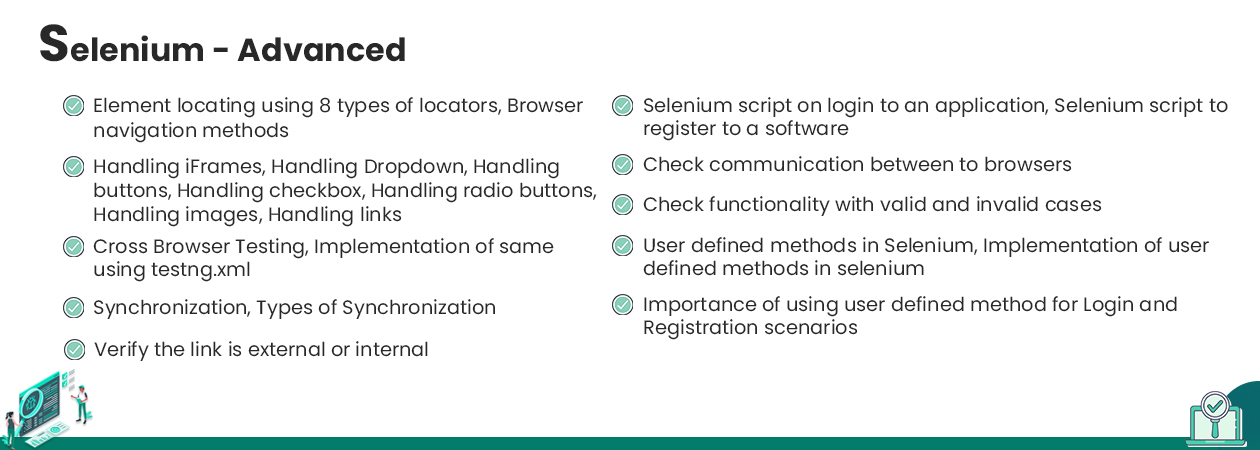 Selenium - Advanced

Element locating using 8 types of locators, Browser navigation methods

Handling iFrames, Handling Dropdown, Handling buttons, Handling checkbox, Handling radio buttons, Handling images, Handling links

Cross Browser Testing, Implementation of same using testng.xml

Synchronization, Types of Synchronization

Verify the link is external or internal

Selenium script on login to an application, Selenium script to register to a software

Check communication between to browsers

Check functionality with valid and invalid cases

User defined methods in Selenium, Implementation of user defined methods in selenium

Importance of using user defined method for Login and Registration scenarios